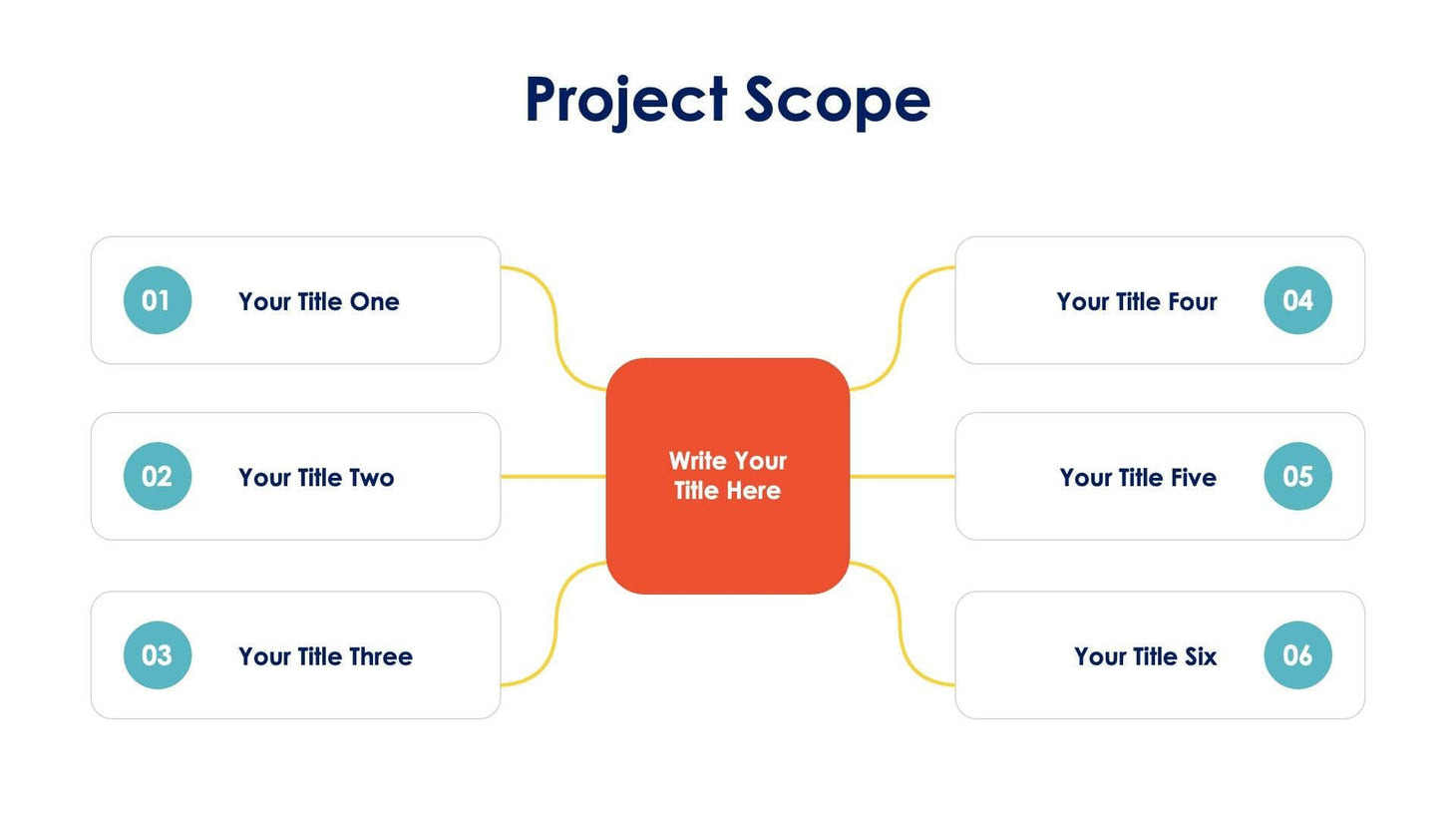 Project Scope

01 Your Title One

02 Your Title Two

03 Your Title Three

Write Your Title Here

Your Title Four 04

Your Title Five 05

Your Title Six 06